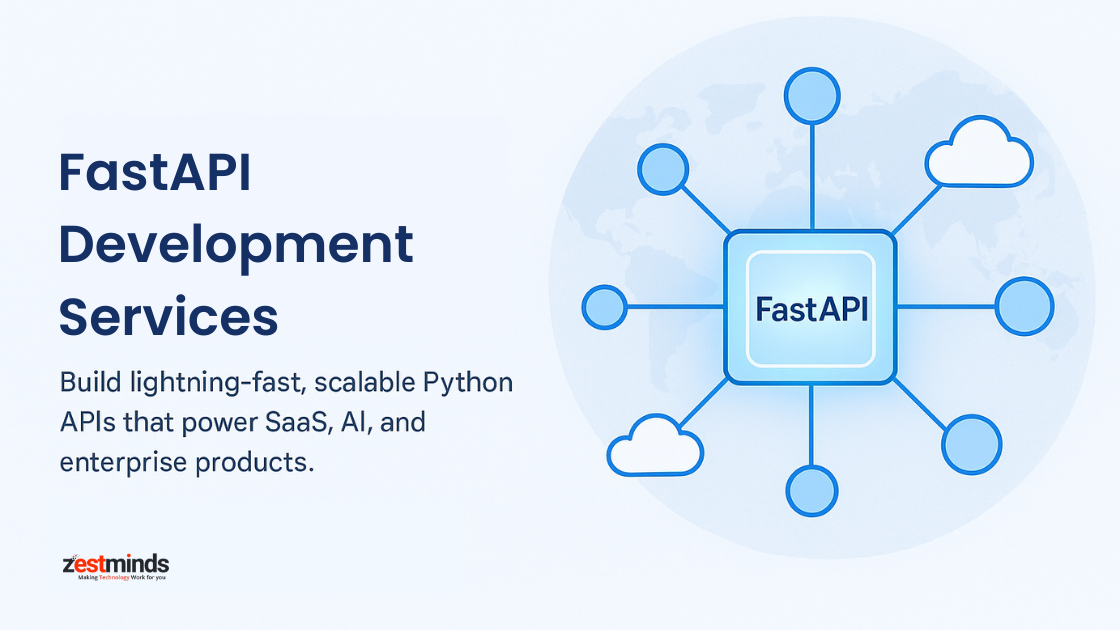 FastAPI Development Services

Build lightning-fast, scalable Python APIs that power SaaS, AI, and enterprise products.

FastAPI

zestminds
Making Technology Work for you